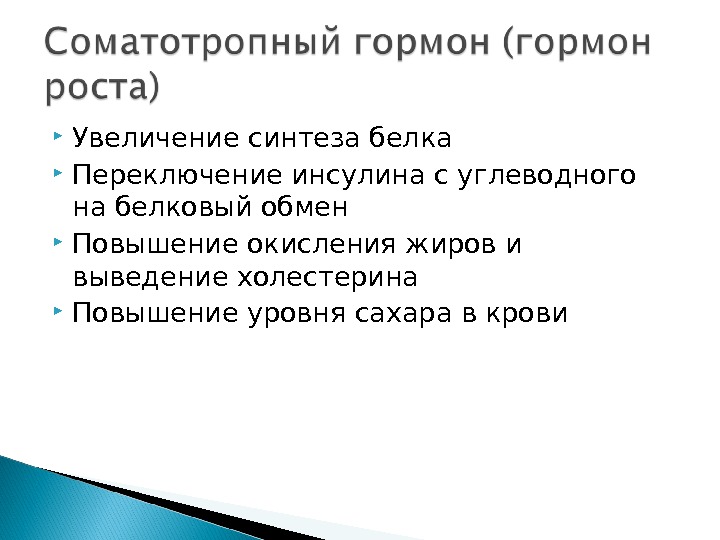 Соматотропный гормон (гормон роста)

Увеличение синтеза белка

Переключение инсулина с углеводного на белковый обмен

Повышение окисления жиров и выведение холестерина

Повышение уровня сахара в крови